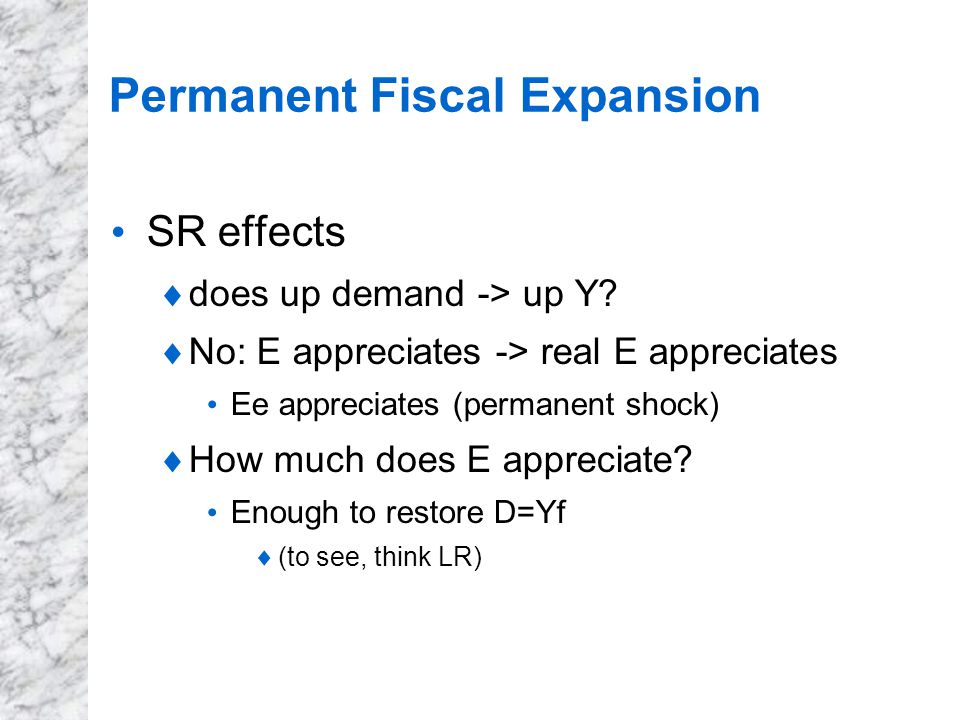 Permanent Fiscal Expansion

• SR effects
♦ does up demand -> up Y?
♦ No: E appreciates -> real E appreciates
• Ee appreciates (permanent shock)
♦ How much does E appreciate?
• Enough to restore D=Yf
♦ (to see, think LR)